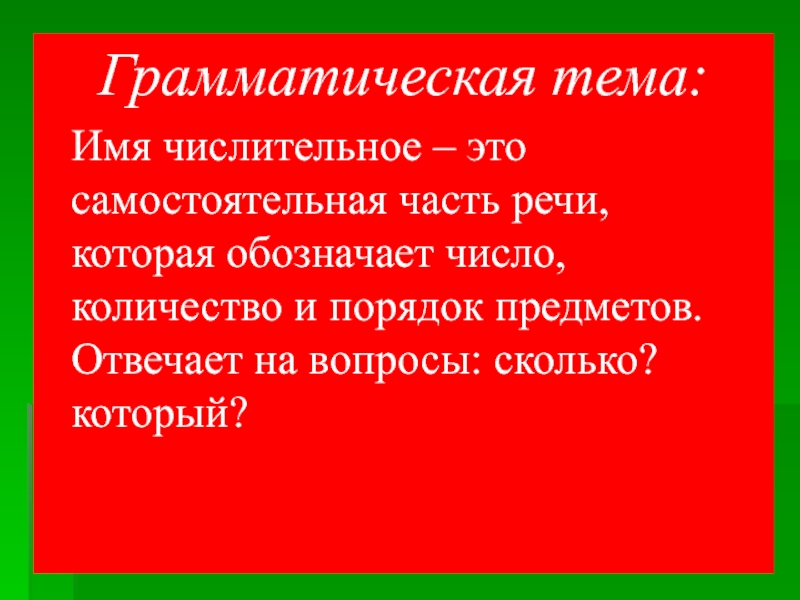 Грамматическая тема:

Имя числительное – это самостоятельная часть речи, которая обозначает число, количество и порядок предметов. Отвечает на вопросы: сколько? который?